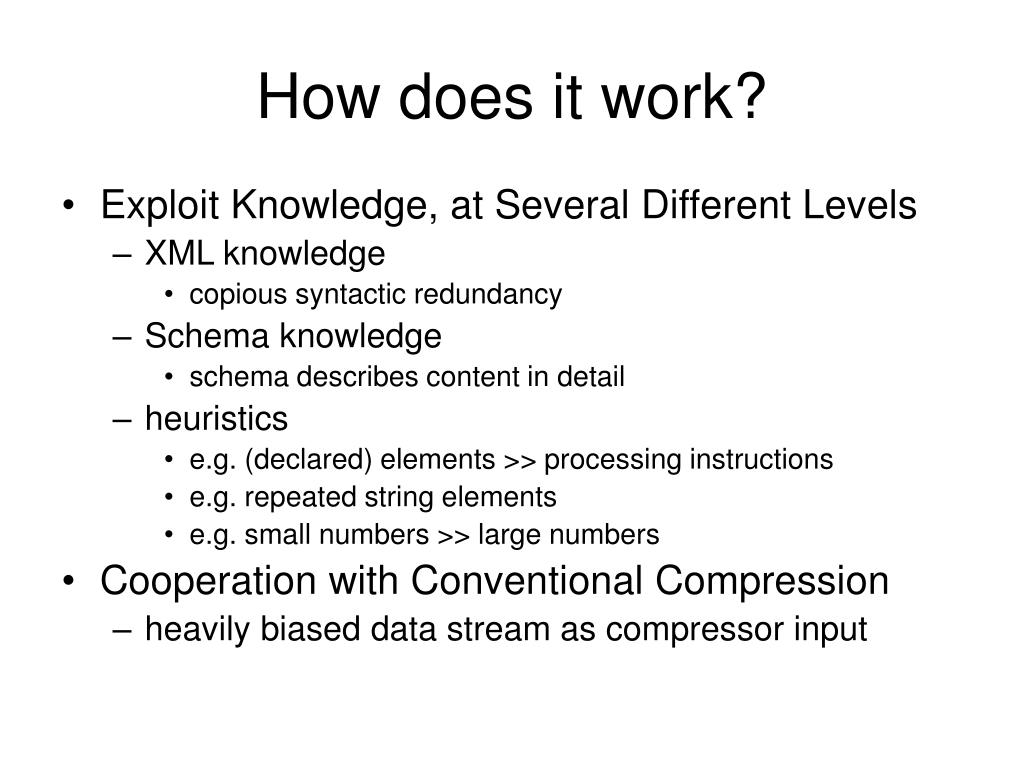 How does it work?

• Exploit Knowledge, at Several Different Levels
– XML knowledge
• copious syntactic redundancy
– Schema knowledge
• schema describes content in detail
– heuristics
• e.g. (declared) elements >> processing instructions
• e.g. repeated string elements
• e.g. small numbers >> large numbers
• Cooperation with Conventional Compression
– heavily biased data stream as compressor input